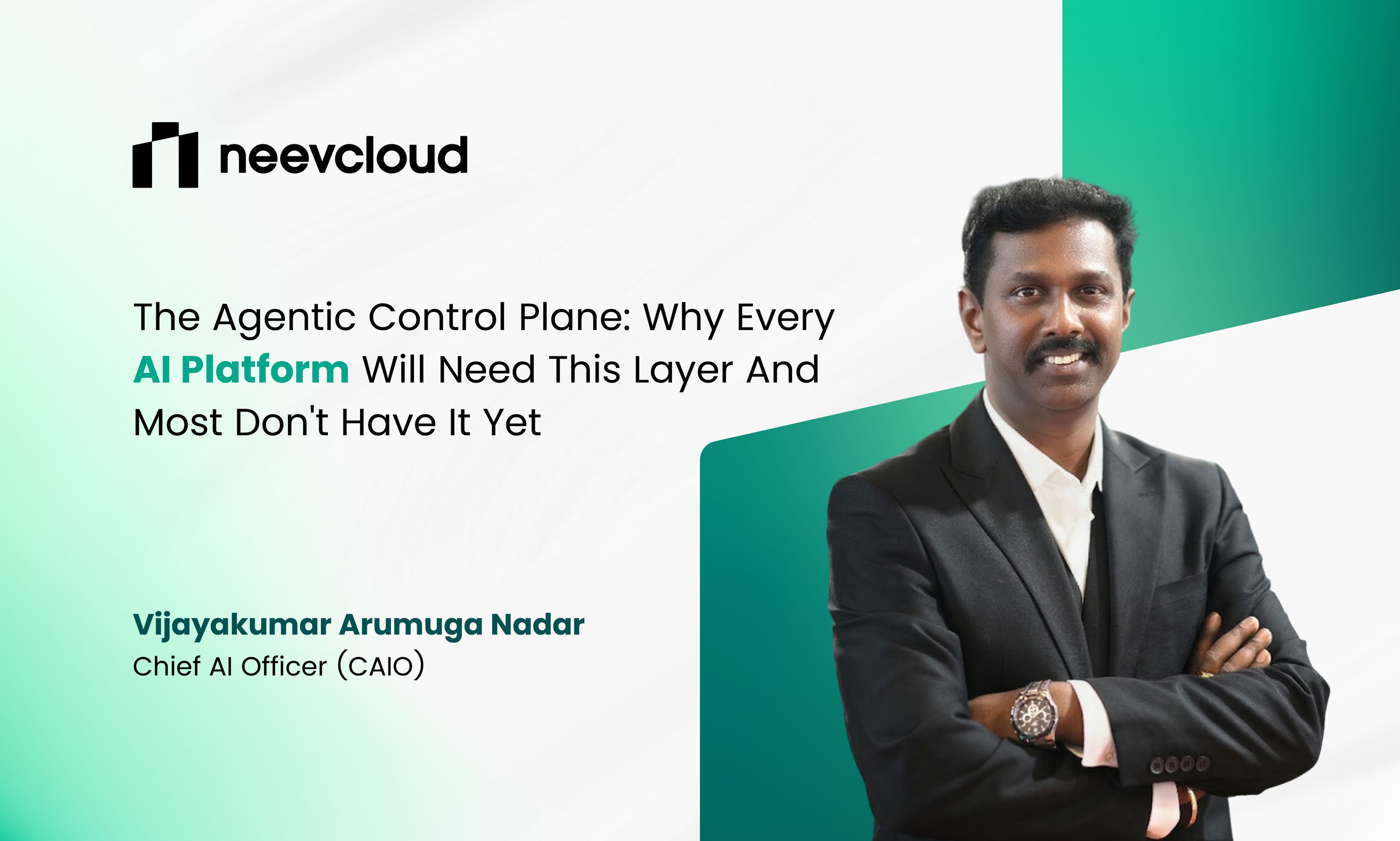 neevcloud

The Agentic Control Plane: Why Every AI Platform Will Need This Layer And Most Don't Have It Yet

Vijayakumar Arumuga Nadar
Chief AI Officer (CAIO)